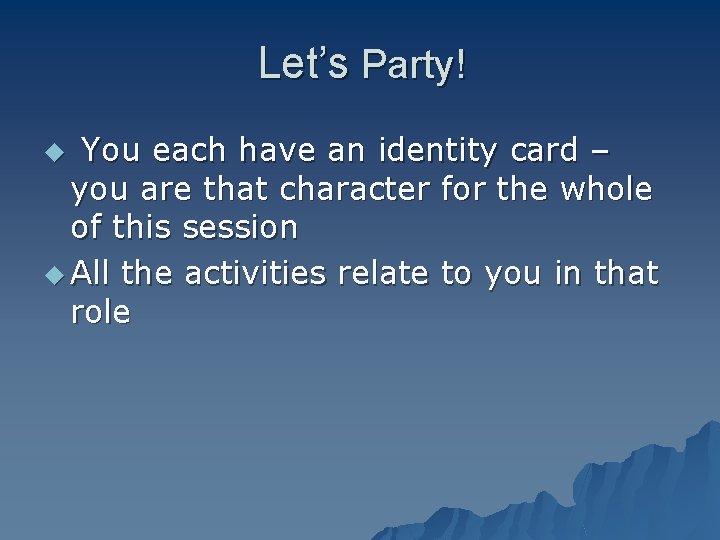 Let’s Party!

◆ You each have an identity card – you are that character for the whole of this session

◆ All the activities relate to you in that role